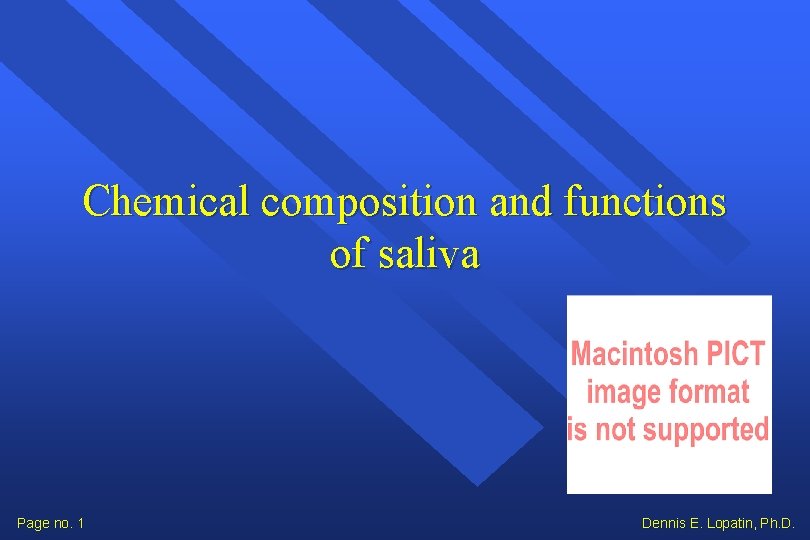 Chemical composition and functions of saliva

Macintosh PICT image format is not supported

Page no. 1

Dennis E. Lopatin, Ph.D.